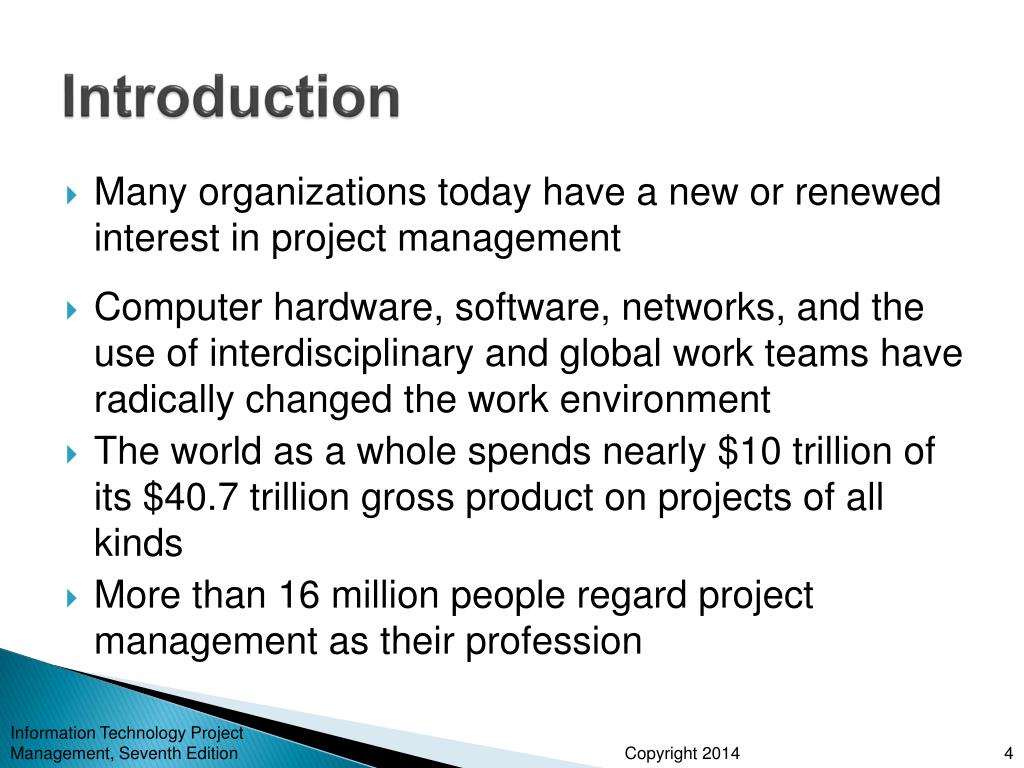 Introduction

Many organizations today have a new or renewed interest in project management

Computer hardware, software, networks, and the use of interdisciplinary and global work teams have radically changed the work environment

The world as a whole spends nearly \$10 trillion of its \$40.7 trillion gross product on projects of all kinds

More than 16 million people regard project management as their profession

Information Technology Project Management, Seventh Edition

Copyright 2014

4